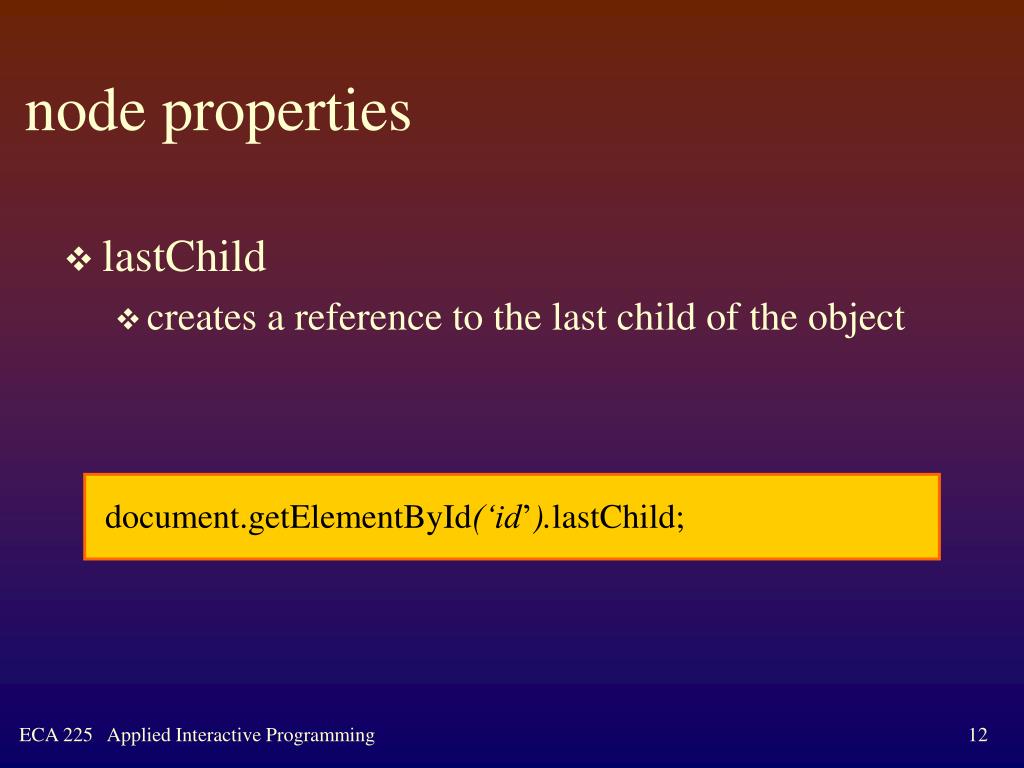 node properties

❖ lastChild

❖ creates a reference to the last child of the object

document.getElementById(‘id’).lastChild;

ECA 225 Applied Interactive Programming

12